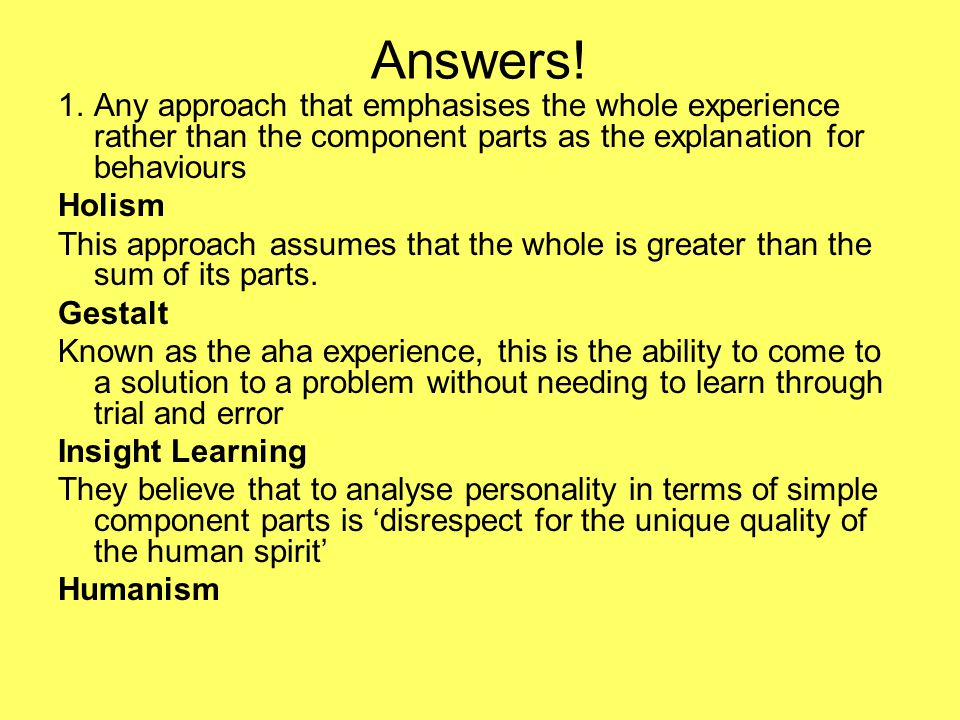 Answers!

1. Any approach that emphasises the whole experience rather than the component parts as the explanation for behaviours

Holism

This approach assumes that the whole is greater than the sum of its parts.

Gestalt

Known as the aha experience, this is the ability to come to a solution to a problem without needing to learn through trial and error

Insight Learning

They believe that to analyse personality in terms of simple component parts is ‘disrespect for the unique quality of the human spirit’

Humanism